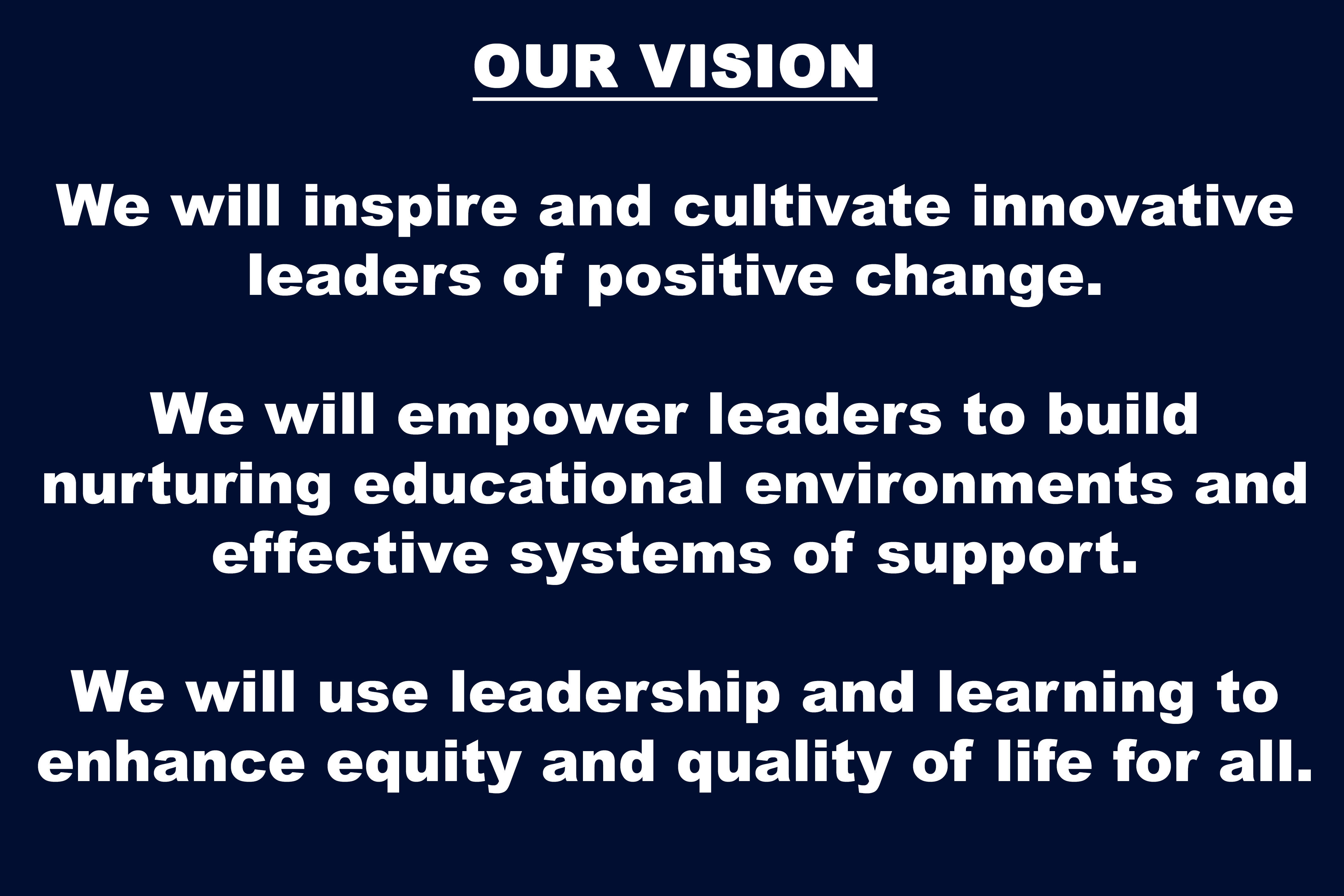 OUR VISION

We will inspire and cultivate innovative leaders of positive change.

We will empower leaders to build nurturing educational environments and effective systems of support.

We will use leadership and learning to enhance equity and quality of life for all.